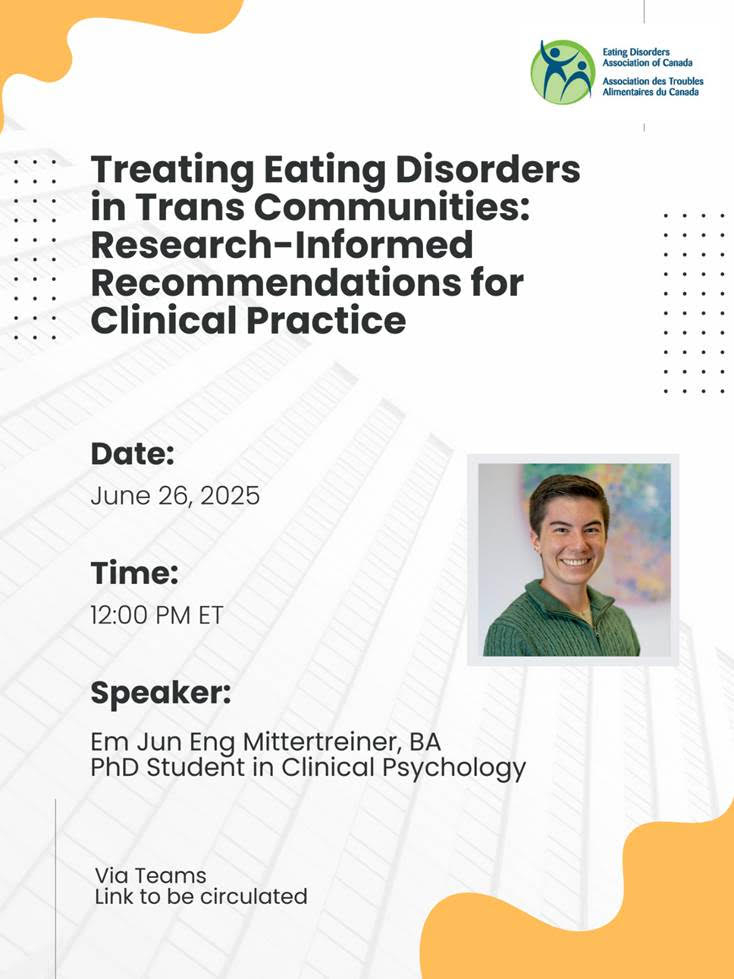 Eating Disorders Association of Canada
Association des Troubles Alimentaires du Canada

Treating Eating Disorders in Trans Communities: Research-Informed Recommendations for Clinical Practice

Date:
June 26, 2025

Time:
12:00 PM ET

Speaker:
Em Jun Eng Mittertreiner, BA
PhD Student in Clinical Psychology

Via Teams
Link to be circulated